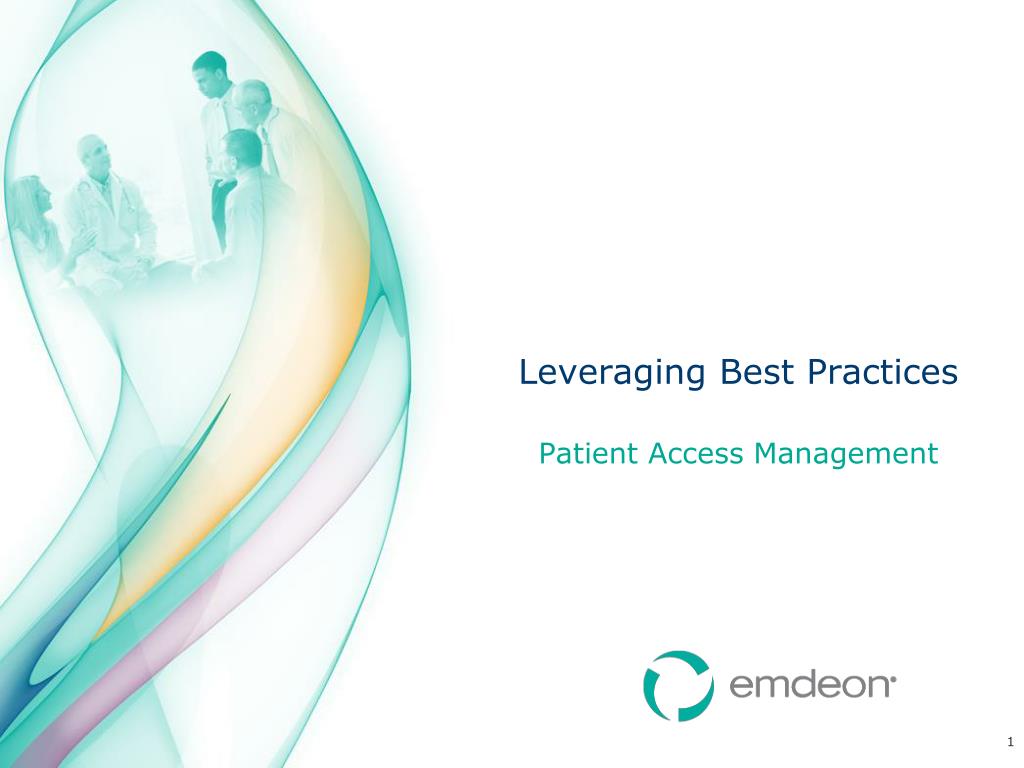 Leveraging Best Practices

Patient Access Management

emdeon

1